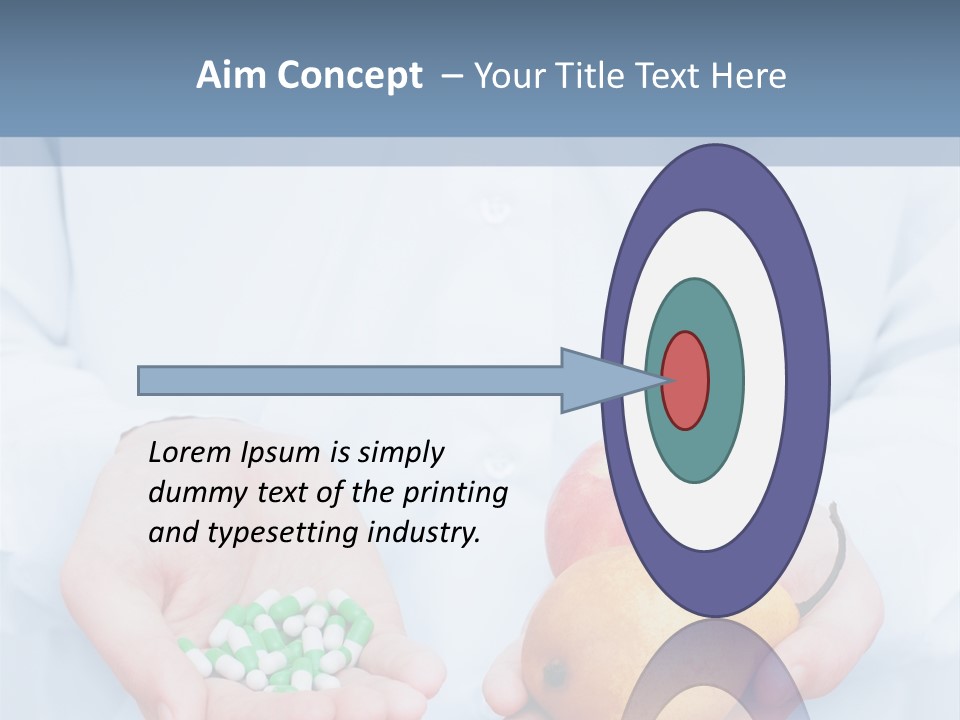 Aim Concept – Your Title Text Here

Lorem Ipsum is simply dummy text of the printing and typesetting industry.